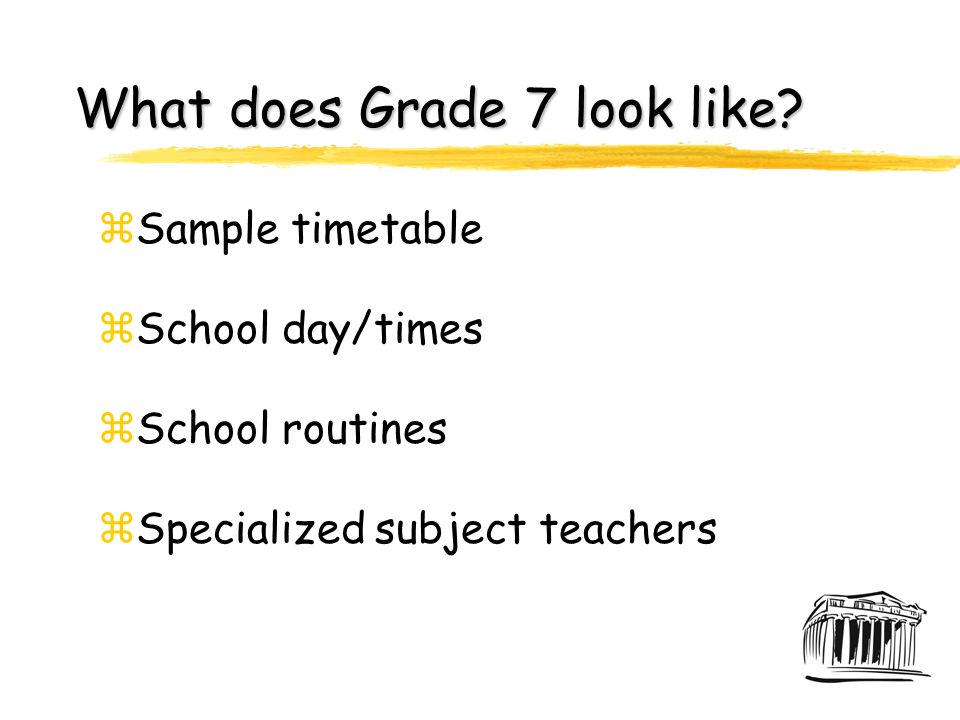 What does Grade 7 look like?

⌘Sample timetable

⌘School day/times

⌘School routines

⌘Specialized subject teachers